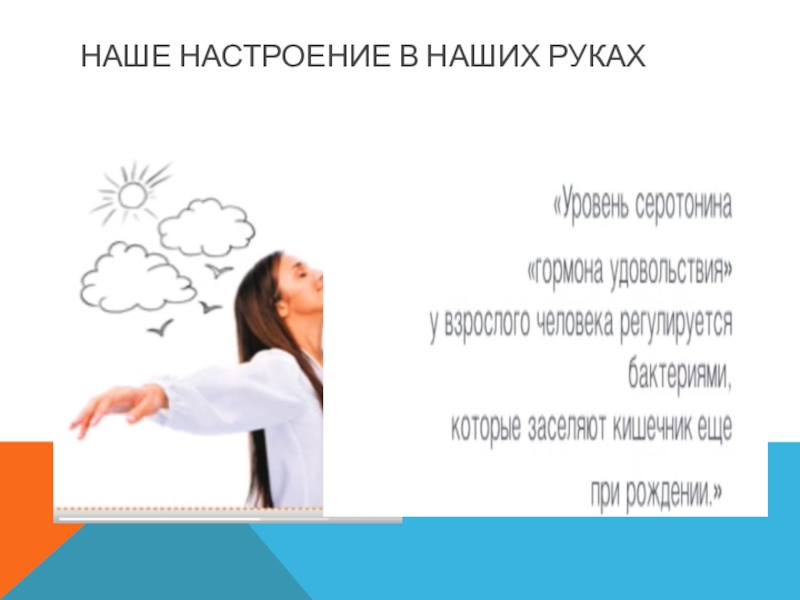 НАШЕ НАСТРОЕНИЕ В НАШИХ РУКАХ

«Уровень серотонина «гормона удовольствия» у взрослого человека регулируется бактериями, которые заселяют кишечник еще при рождении.»